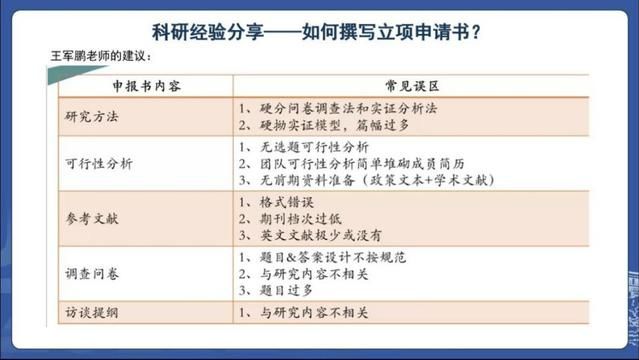 科研经验分享——如何撰写立项申请书？

王军鹏老师的建议：

| 申报书内容 | 常见误区 |
|---|---|
| 研究方法 | 1、硬分问卷调查法和实证分析法<br>2、硬拗实证模型，篇幅过多 |
| 可行性分析 | 1、无选题可行性分析<br>2、团队可行性分析简单堆砌成员简历<br>3、无前期资料准备（政策文本+学术文献） |
| 参考文献 | 1、格式错误<br>2、期刊档次过低<br>3、英文文献极少或没有 |
| 调查问卷 | 1、题目&答案设计不按规范<br>2、与研究内容不相关<br>3、题目过多 |
| 访谈提纲 | 1、与研究内容不相关 |